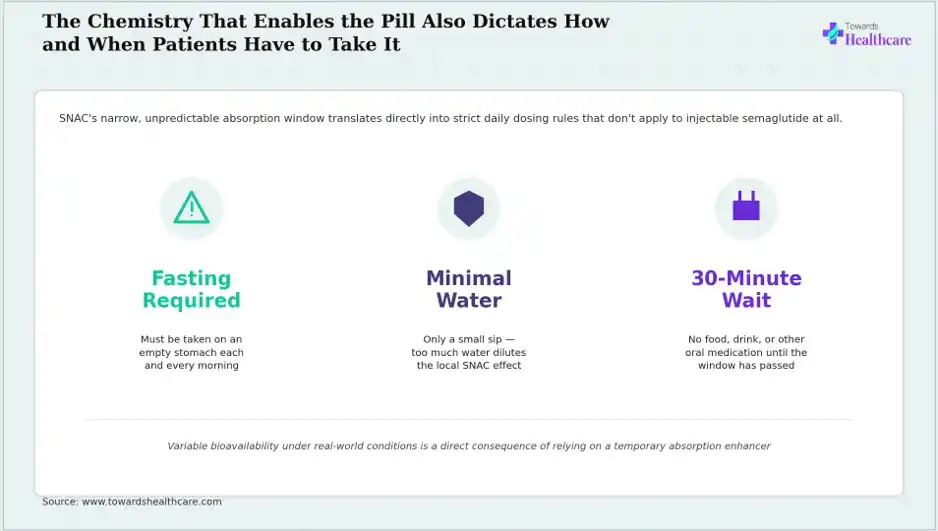 The Chemistry That Enables the Pill Also Dictates How and When Patients Have to Take It

Towards
Healthcare

SNAC's narrow, unpredictable absorption window translates directly into strict daily dosing rules that don't apply to injectable semaglutide at all.

Fasting
Required

Must be taken on an empty stomach each and every morning

Minimal
Water

Only a small sip — too much water dilutes the local SNAC effect

30-Minute
Wait

No food, drink, or other oral medication until the window has passed

Variable bioavailability under real-world conditions is a direct consequence of relying on a temporary absorption enhancer

Source: www.towardshealthcare.com